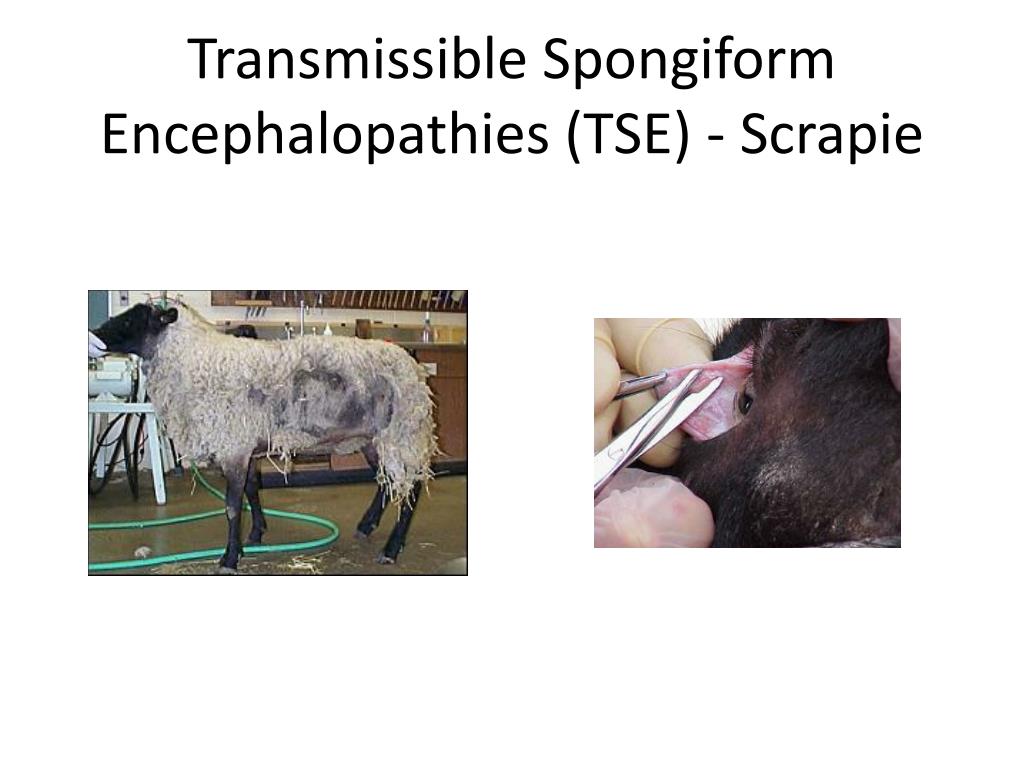 Transmissible Spongiform Encephalopathies (TSE) - Scrapie